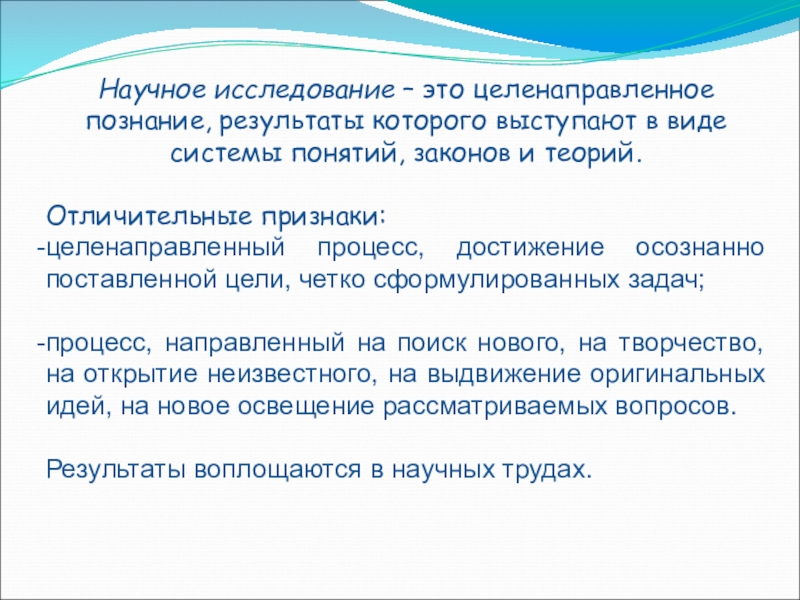 Научное исследование – это целенаправленное познание, результаты которого выступают в виде системы понятий, законов и теорий.

Отличительные признаки:
-целенаправленный процесс, достижение осознанно поставленной цели, четко сформулированных задач;

-процесс, направленный на поиск нового, на творчество, на открытие неизвестного, на выдвижение оригинальных идей, на новое освещение рассматриваемых вопросов.

Результаты воплощаются в научных трудах.